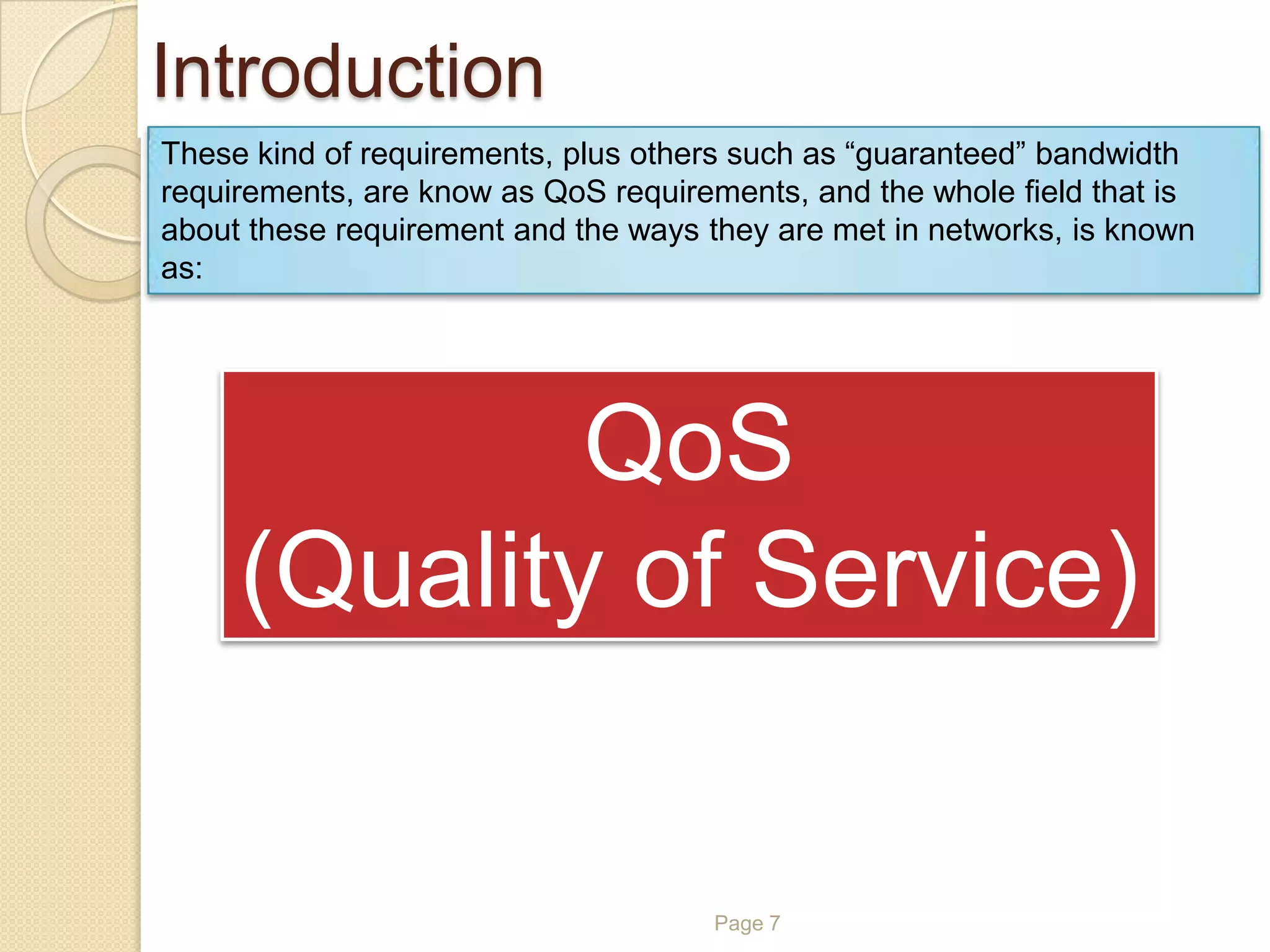 Introduction

These kind of requirements, plus others such as “guaranteed” bandwidth requirements, are know as QoS requirements, and the whole field that is about these requirement and the ways they are met in networks, is known as:

QoS
(Quality of Service)

Page 7